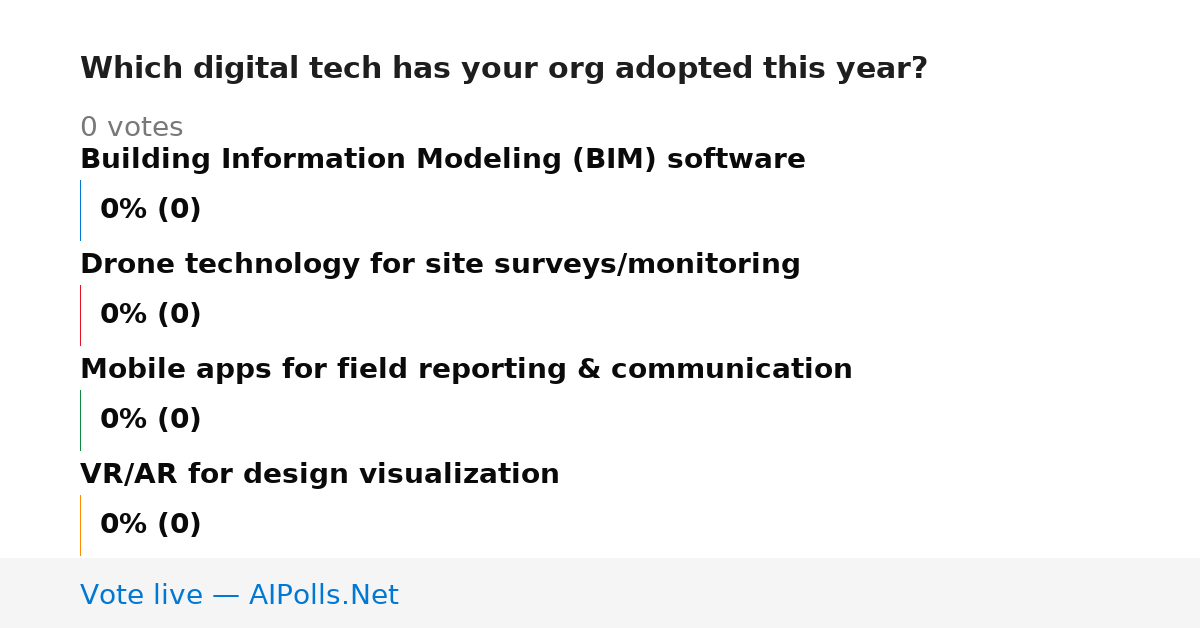 Which digital tech has your org adopted this year?

0 votes

Building Information Modeling (BIM) software

0% (0)

Drone technology for site surveys/monitoring

0% (0)

Mobile apps for field reporting & communication

0% (0)

VR/AR for design visualization

0% (0)

Vote live — AIPolls.Net